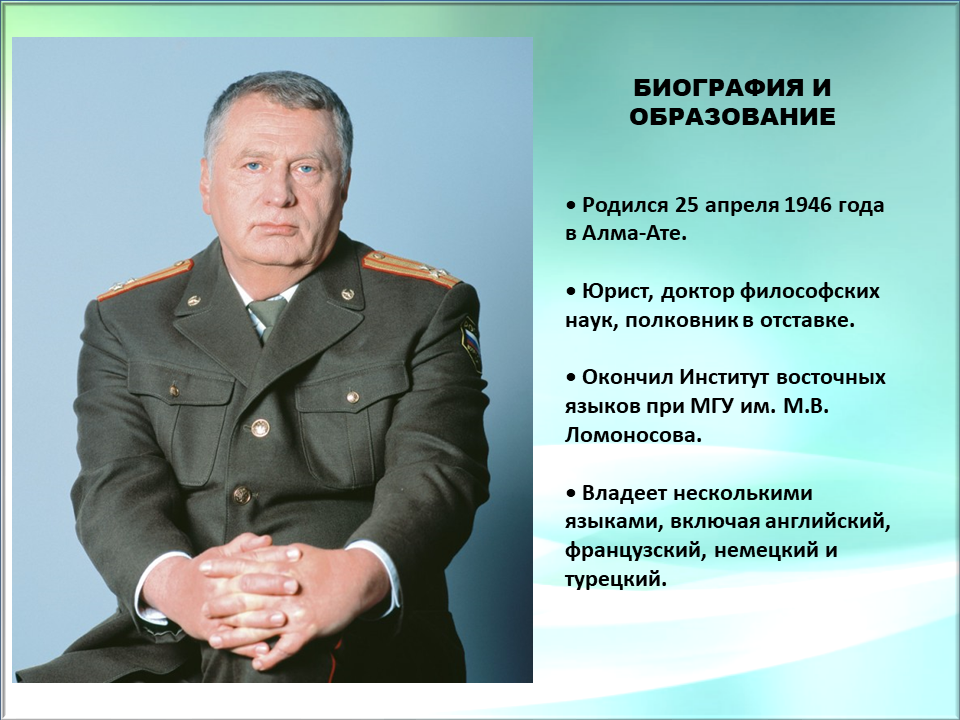 БИОГРАФИЯ И ОБРАЗОВАНИЕ

• Родился 25 апреля 1946 года в Алма-Ате.

• Юрист, доктор философских наук, полковник в отставке.

• Окончил Институт восточных языков при МГУ им. М.В. Ломоносова.

• Владеет несколькими языками, включая английский, французский, немецкий и турецкий.